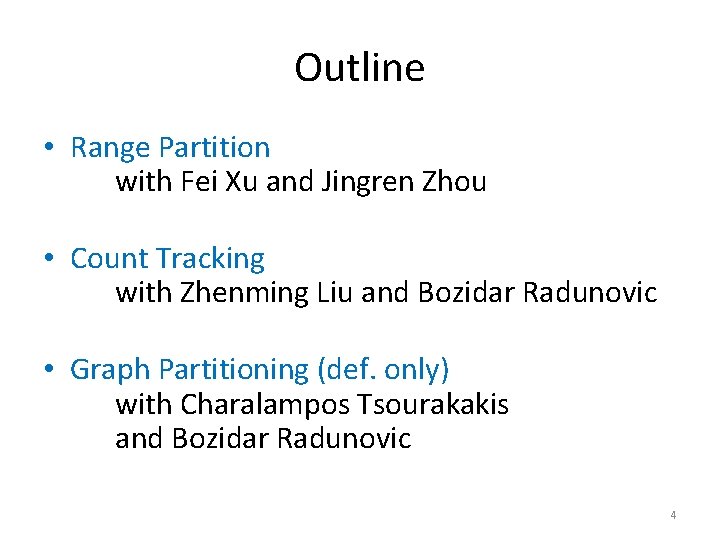 Outline

• Range Partition
with Fei Xu and Jingren Zhou

• Count Tracking
with Zhenming Liu and Bozidar Radunovic

• Graph Partitioning (def. only)
with Charalampos Tsourakakis
and Bozidar Radunovic

4